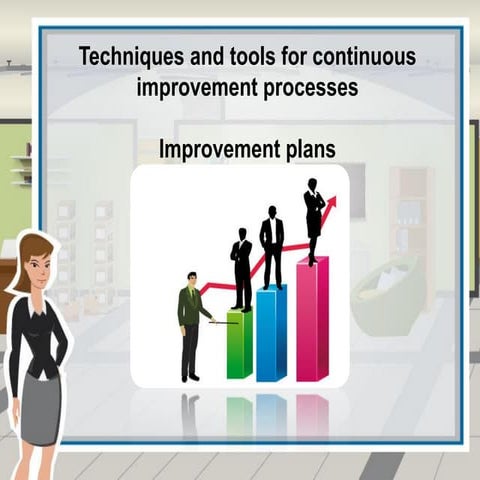 Techniques and tools for continuous improvement processes

Improvement plans